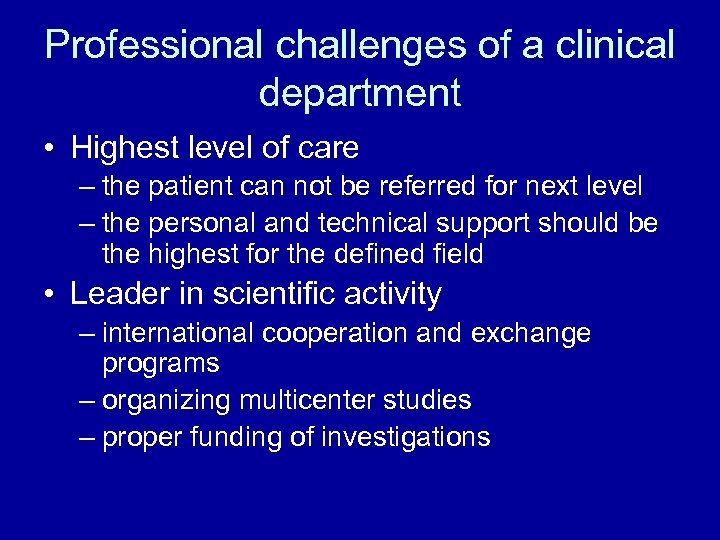 Professional challenges of a clinical department

• Highest level of care
– the patient can not be referred for next level
– the personal and technical support should be the highest for the defined field
• Leader in scientific activity
– international cooperation and exchange programs
– organizing multicenter studies
– proper funding of investigations